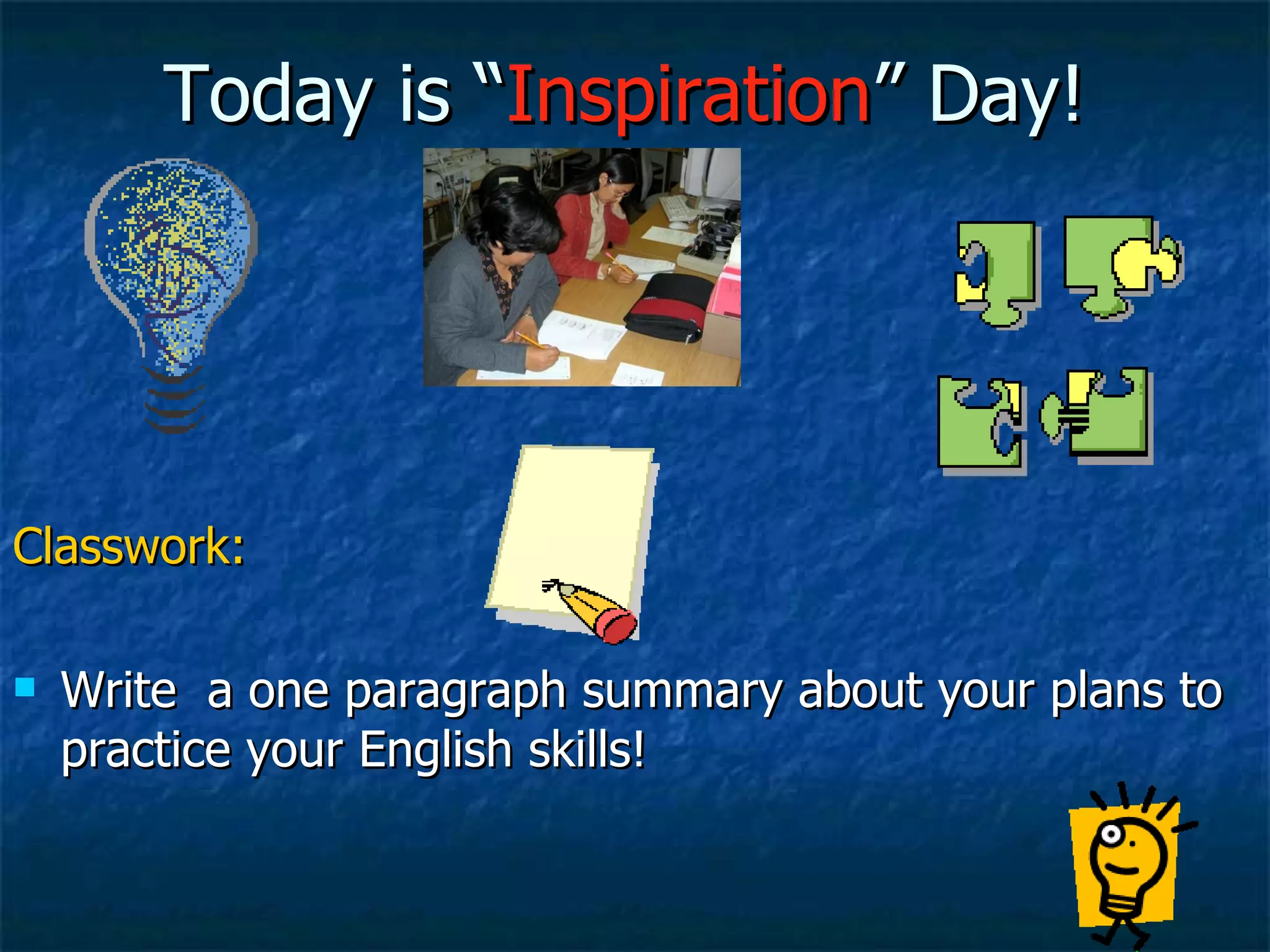 Today is “Inspiration” Day!

Classwork:

Write  a one paragraph summary about your plans to practice your English skills!